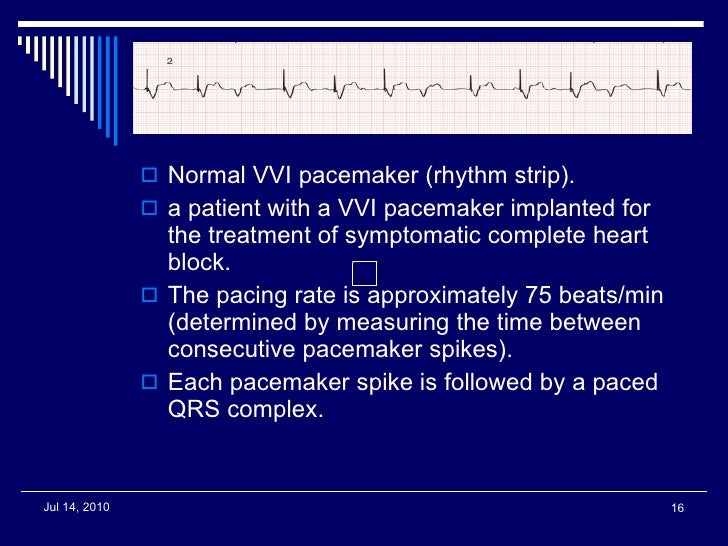 2

Normal VVI pacemaker (rhythm strip).

a patient with a VVI pacemaker implanted for the treatment of symptomatic complete heart block.

The pacing rate is approximately 75 beats/min (determined by measuring the time between consecutive pacemaker spikes).

Each pacemaker spike is followed by a paced QRS complex.

Jul 14, 2010

16